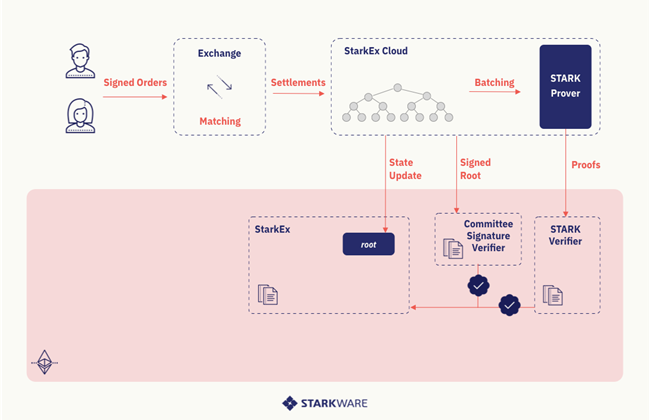 Signed Orders

Exchange

Matching

Settlements

StarkEx Cloud

Batching

STARK Prover

State Update

Signed Root

Proofs

StarkEx

root

Committee Signature Verifier

STARK Verifier

STARKWARE